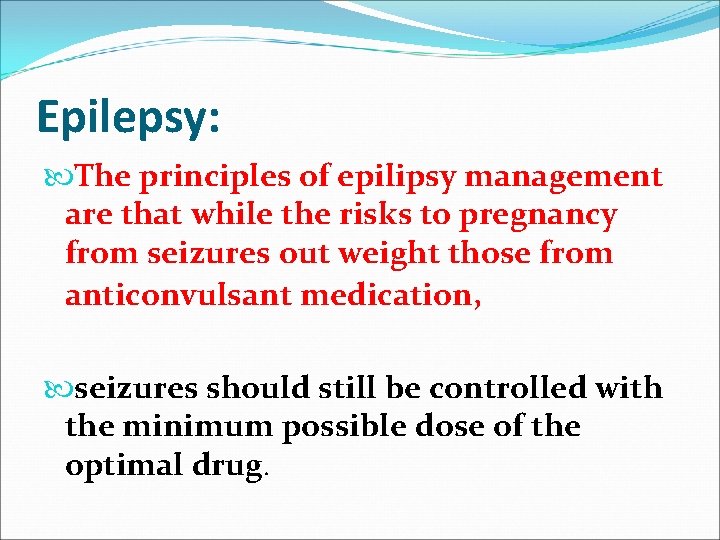 Epilepsy:

The principles of epilipsy management are that while the risks to pregnancy from seizures out weight those from anticonvulsant medication,

seizures should still be controlled with the minimum possible dose of the optimal drug.